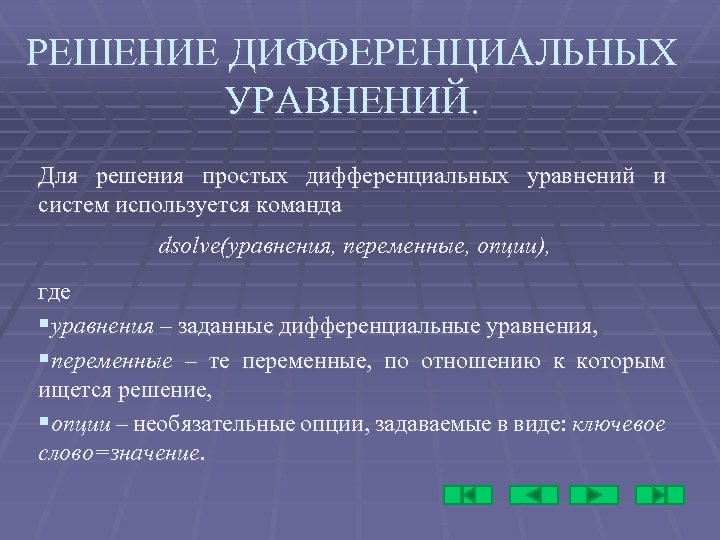 РЕШЕНИЕ ДИФФЕРЕНЦИАЛЬНЫХ УРАВНЕНИЙ.

Для решения простых дифференциальных уравнений и систем используется команда

dsolve(уравнения, переменные, опции),

где

▪уравнения – заданные дифференциальные уравнения,

▪переменные – те переменные, по отношению к которым ищется решение,

▪опции – необязательные опции, задаваемые в виде: ключевое слово=значение.